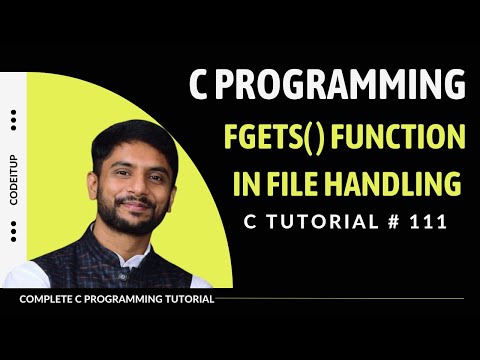 CODEITUP

C PROGRAMMING

FGETS() FUNCTION IN FILE HANDLING

C TUTORIAL # 111

COMPLETE C PROGRAMMING TUTORIAL